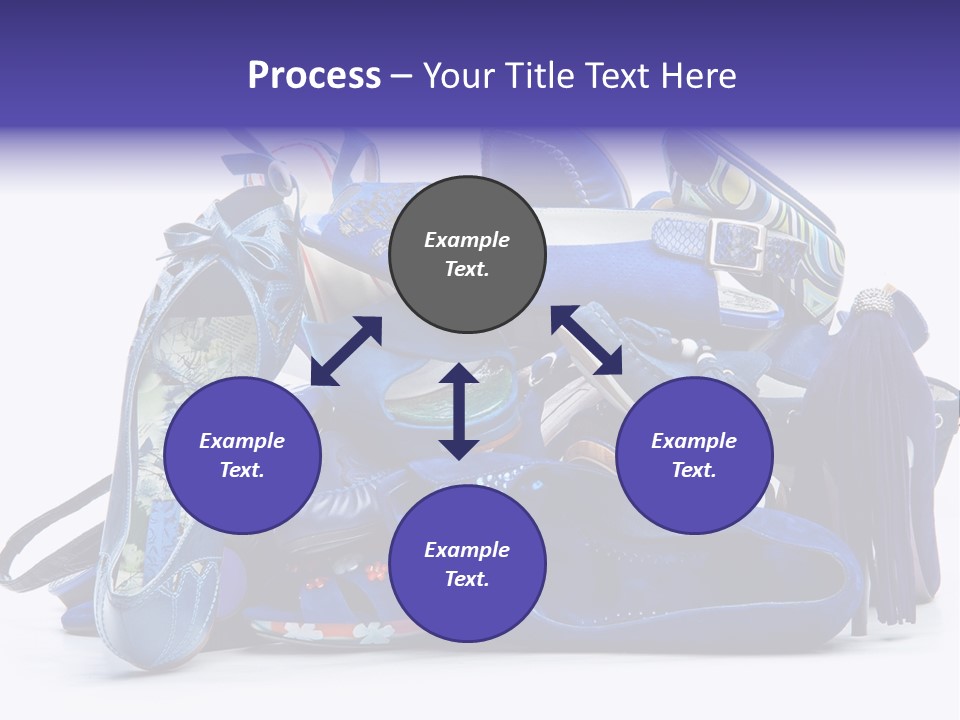 Process – Your Title Text Here

Example Text.

Example Text.

Example Text.

Example Text.